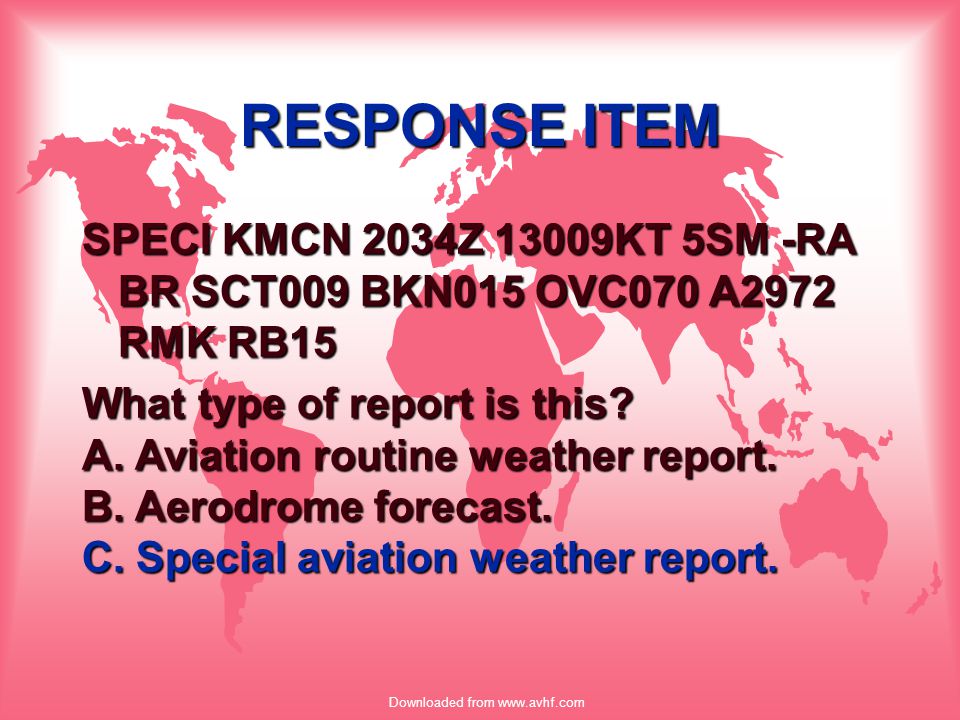 RESPONSE ITEM

SPECI KMCN 2034Z 13009KT 5SM -RA BR SCT009 BKN015 OVC070 A2972 RMK RB15

What type of report is this?
A. Aviation routine weather report.
B. Aerodrome forecast.
C. Special aviation weather report.

Downloaded from www.avhf.com